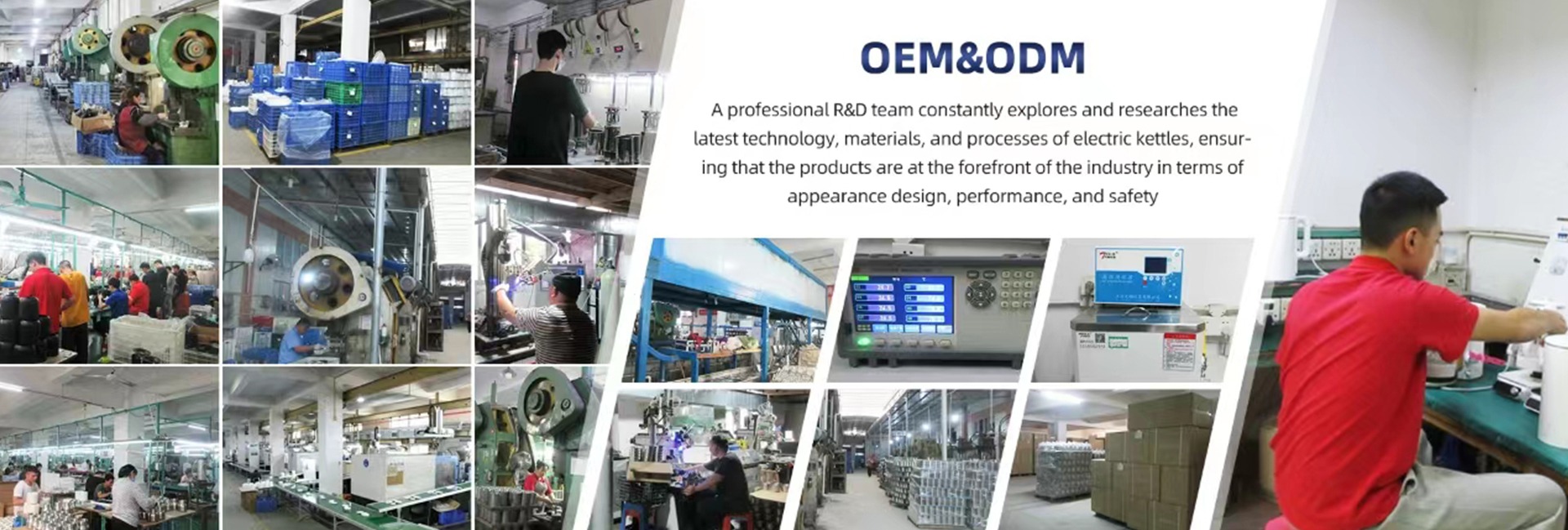 OEM&ODM

A professional R&D team constantly explores and researches the latest technology, materials, and processes of electric kettles, ensuring that the products are at the forefront of the industry in terms of appearance design, performance, and safety